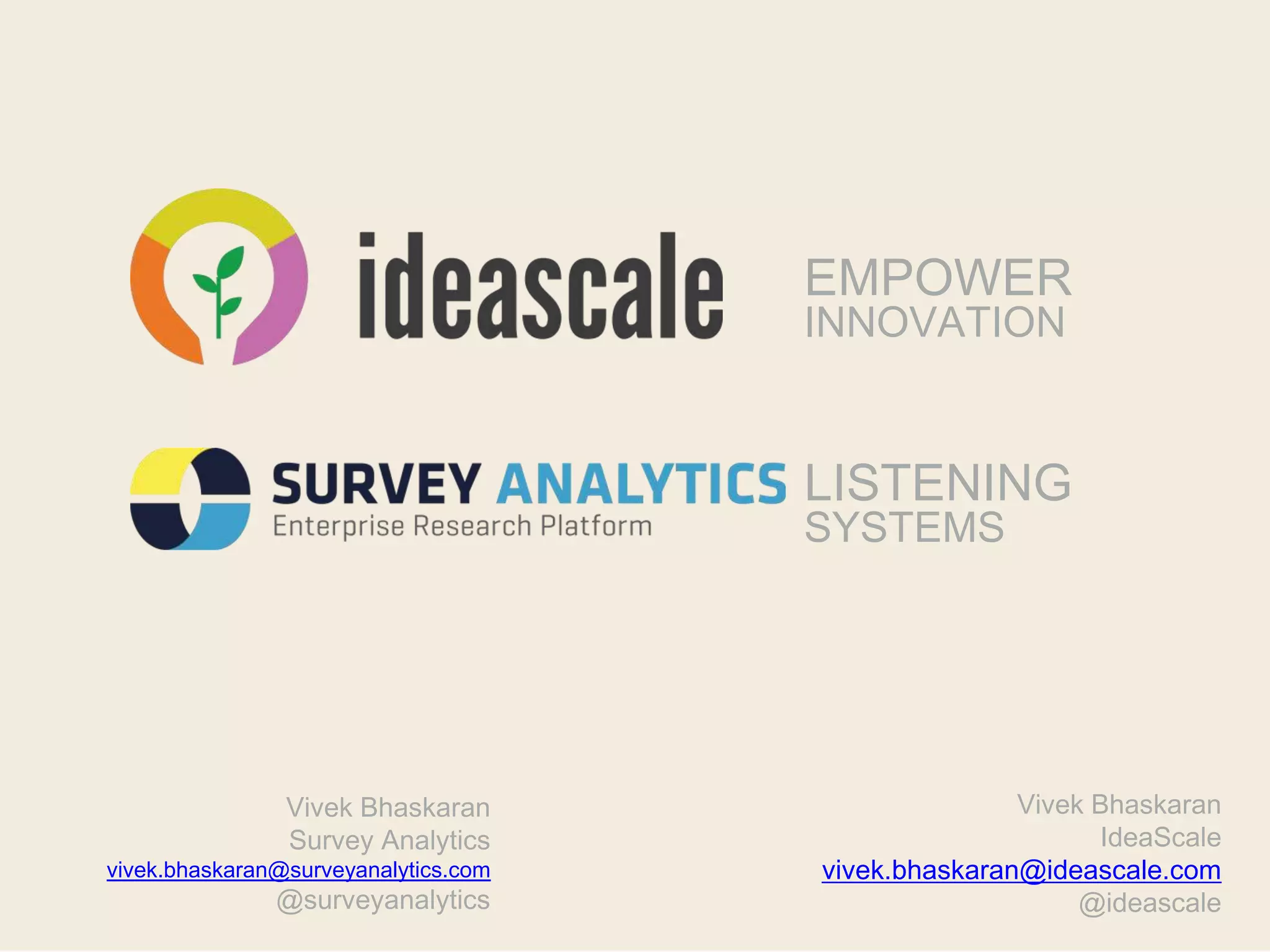 ideascale

EMPOWER
INNOVATION

SURVEY ANALYTICS
Enterprise Research Platform

LISTENING
SYSTEMS

Vivek Bhaskaran
Survey Analytics
vivek.bhaskaran@surveyanalytics.com
@surveyanalytics

Vivek Bhaskaran
IdeaScale
vivek.bhaskaran@ideascale.com
@ideascale